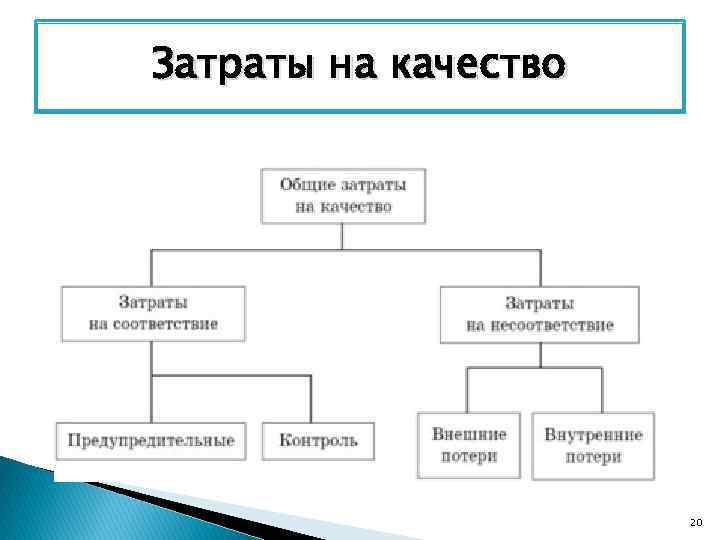 Затраты на качество

Общие затраты на качество

Затраты на соответствие

Затраты на несоответствие

Предупредительные

Контроль

Внешние потери

Внутренние потери

20